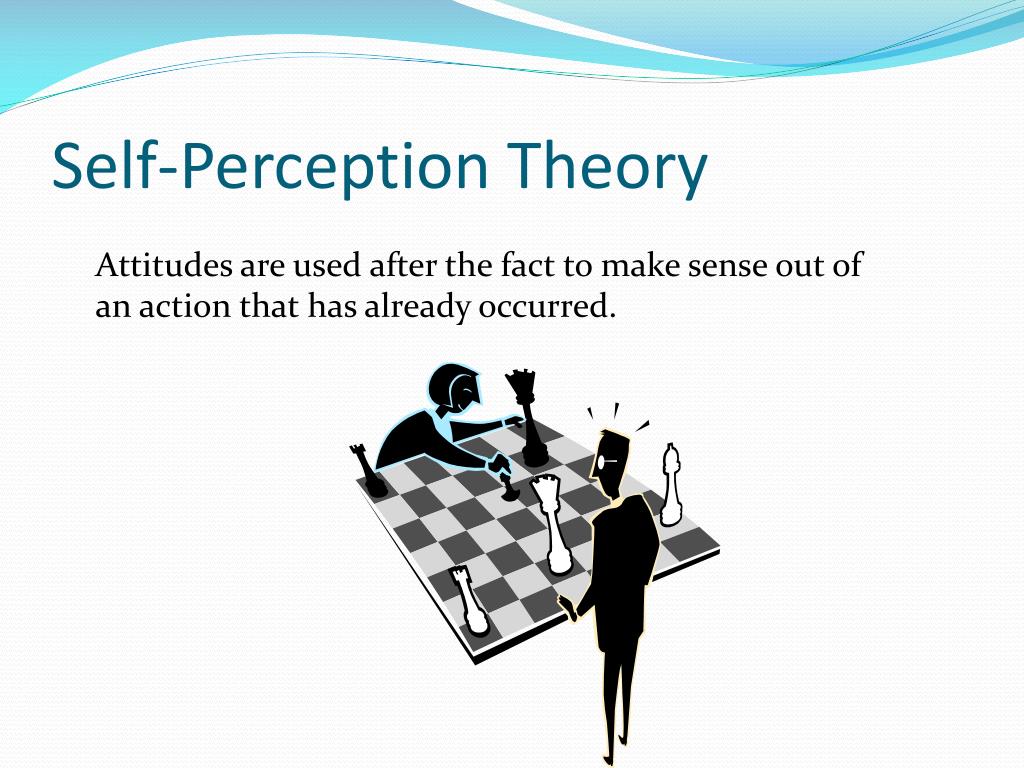 Self-Perception Theory

Attitudes are used after the fact to make sense out of an action that has already occurred.